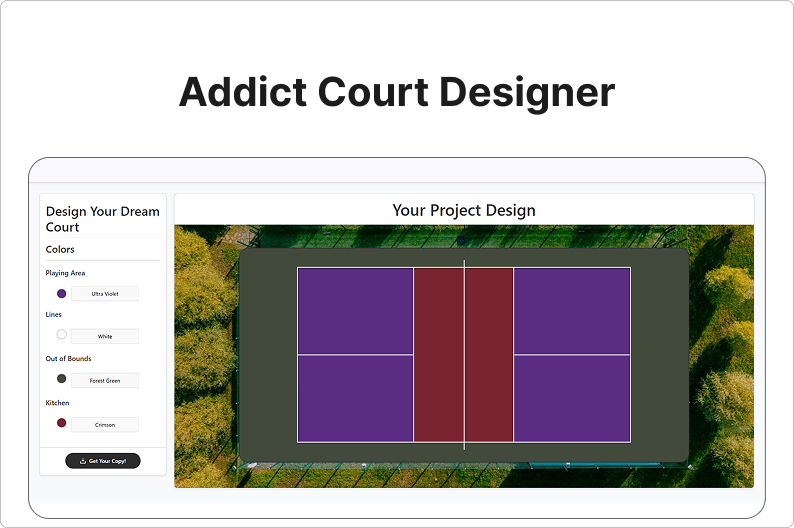 Addict Court Designer

Design Your Dream Court

Colors

Playing Area

Ultra Violet

Lines

White

Out of Bounds

Forest Green

Kitchen

Crimson

Get Your Copy!

Your Project Design